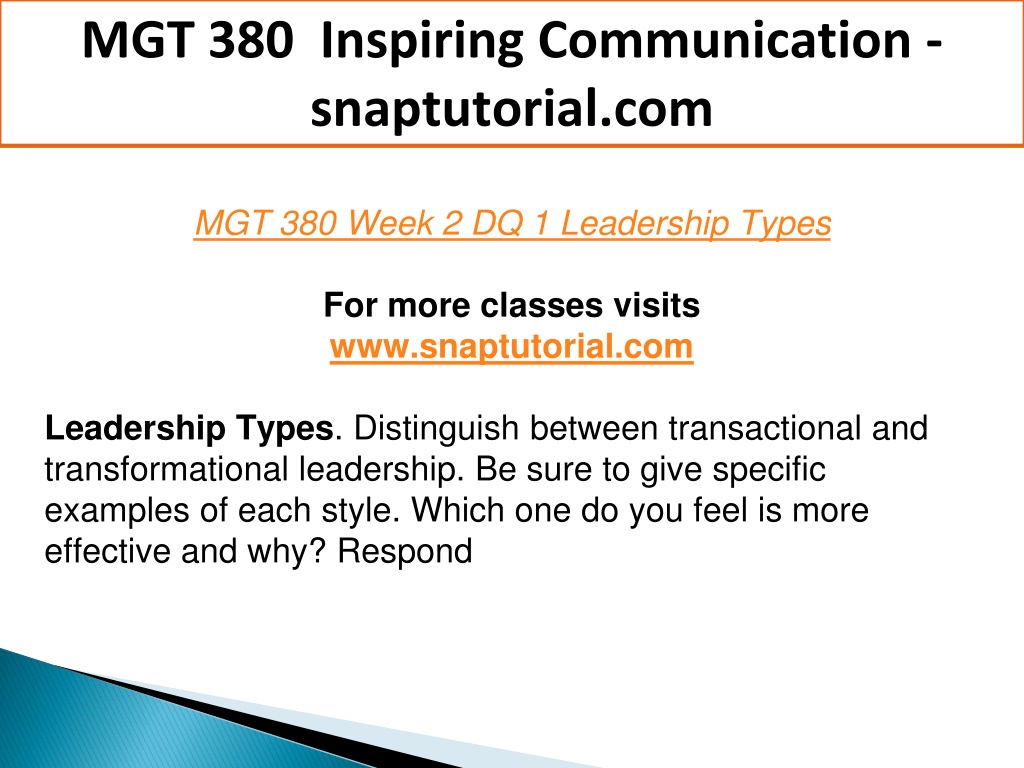 MGT 380 Inspiring Communication - snaptutorial.com

MGT 380 Week 2 DQ 1 Leadership Types

For more classes visits
www.snaptutorial.com

Leadership Types. Distinguish between transactional and transformational leadership. Be sure to give specific examples of each style. Which one do you feel is more effective and why? Respond